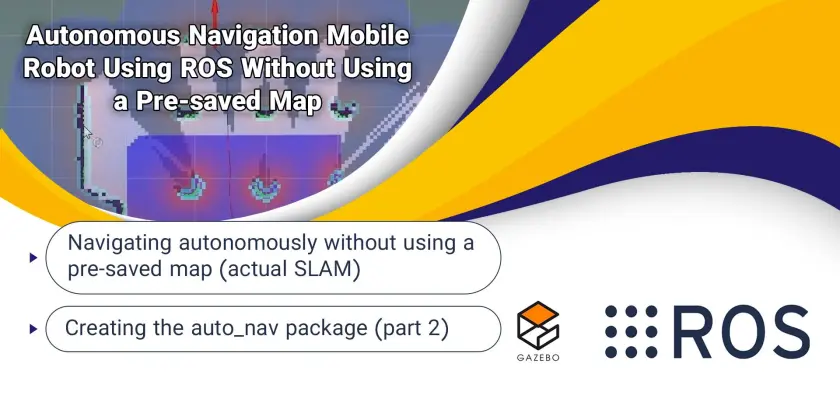 Autonomous Navigation Mobile Robot Using ROS Without Using a Pre-saved Map

Navigating autonomously without using a pre-saved map (actual SLAM)

Creating the auto_nav package (part 2)

GAZEBO

ROS